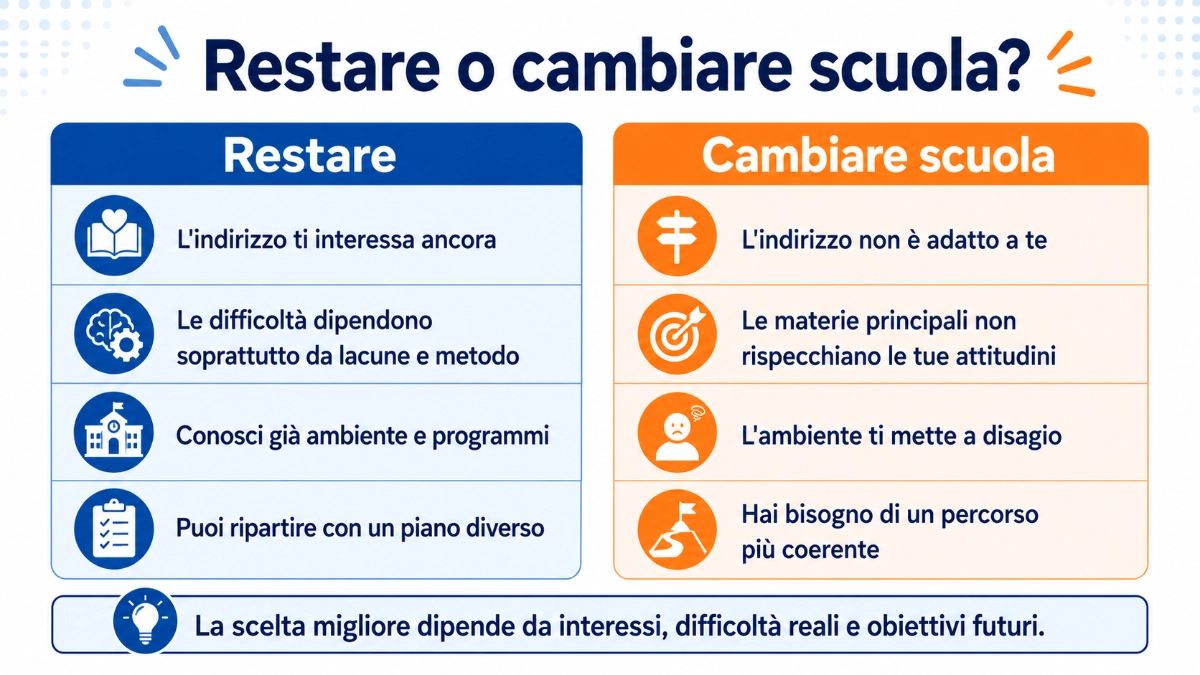 Restare o cambiare scuola?

Restare

L'indirizzo ti interessa ancora

Le difficoltà dipendono soprattutto da lacune e metodo

Conosci già ambiente e programmi

Puoi ripartire con un piano diverso

Cambiare scuola

L'indirizzo non è adatto a te

Le materie principali non rispecchiano le tue attitudini

L'ambiente ti mette a disagio

Hai bisogno di un percorso più coerente

La scelta migliore dipende da interessi, difficoltà reali e obiettivi futuri.